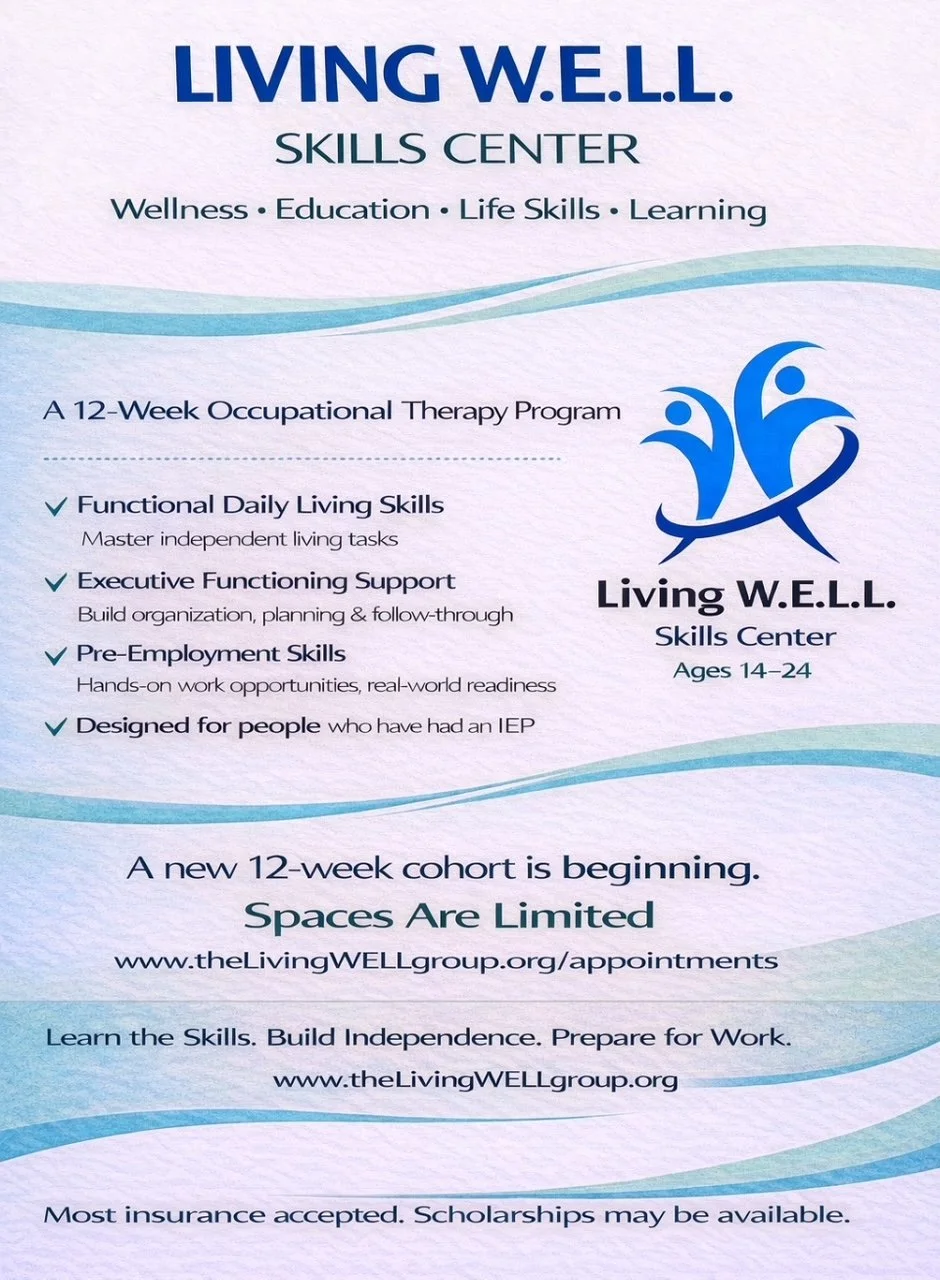 LIVING W.E.L.L.
SKILLS CENTER

Wellness • Education • Life Skills • Learning

A 12-Week Occupational Therapy Program

✓ Functional Daily Living Skills
Master independent living tasks

✓ Executive Functioning Support
Build organization, planning & follow-through

✓ Pre-Employment Skills
Hands-on work opportunities, real-world readiness

✓ Designed for people who have had an IEP

Living W.E.L.L.
Skills Center
Ages 14–24

A new 12-week cohort is beginning.
Spaces Are Limited
www.theLivingWELLgroup.org/appointments

Learn the Skills. Build Independence. Prepare for Work.
www.theLivingWELLgroup.org

Most insurance accepted. Scholarships may be available.